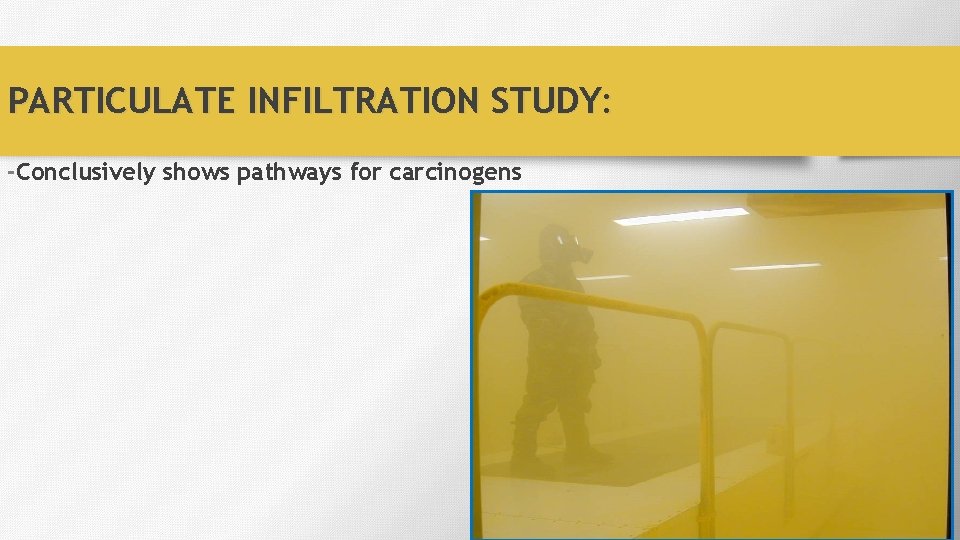 PARTICULATE INFILTRATION STUDY:

-Conclusively shows pathways for carcinogens